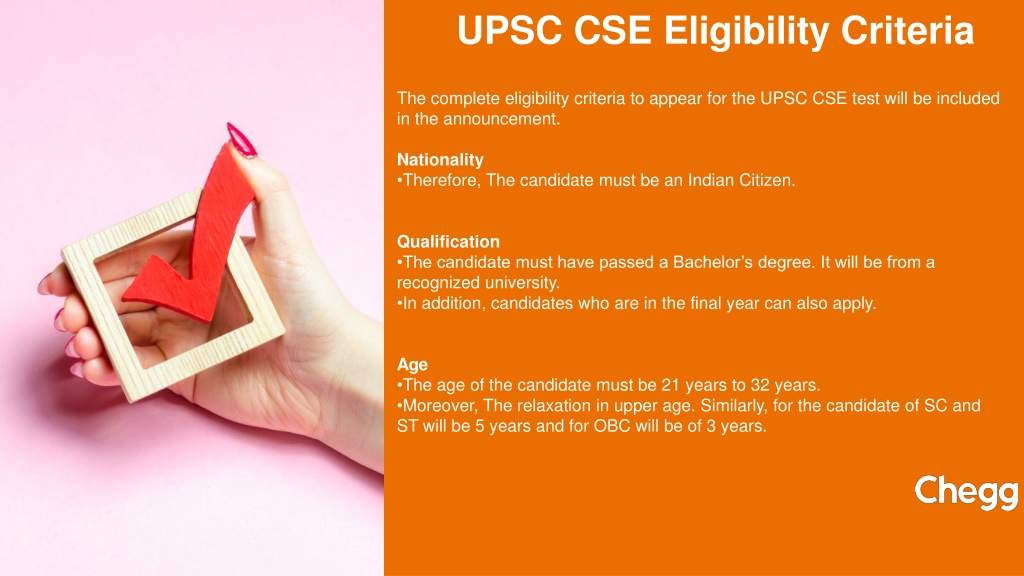 UPSC CSE Eligibility Criteria

The complete eligibility criteria to appear for the UPSC CSE test will be included in the announcement.

Nationality
•Therefore, The candidate must be an Indian Citizen.

Qualification
•The candidate must have passed a Bachelor's degree. It will be from a recognized university.
•In addition, candidates who are in the final year can also apply.

Age
•The age of the candidate must be 21 years to 32 years.
•Moreover, The relaxation in upper age. Similarly, for the candidate of SC and ST will be 5 years and for OBC will be of 3 years.

Chegg